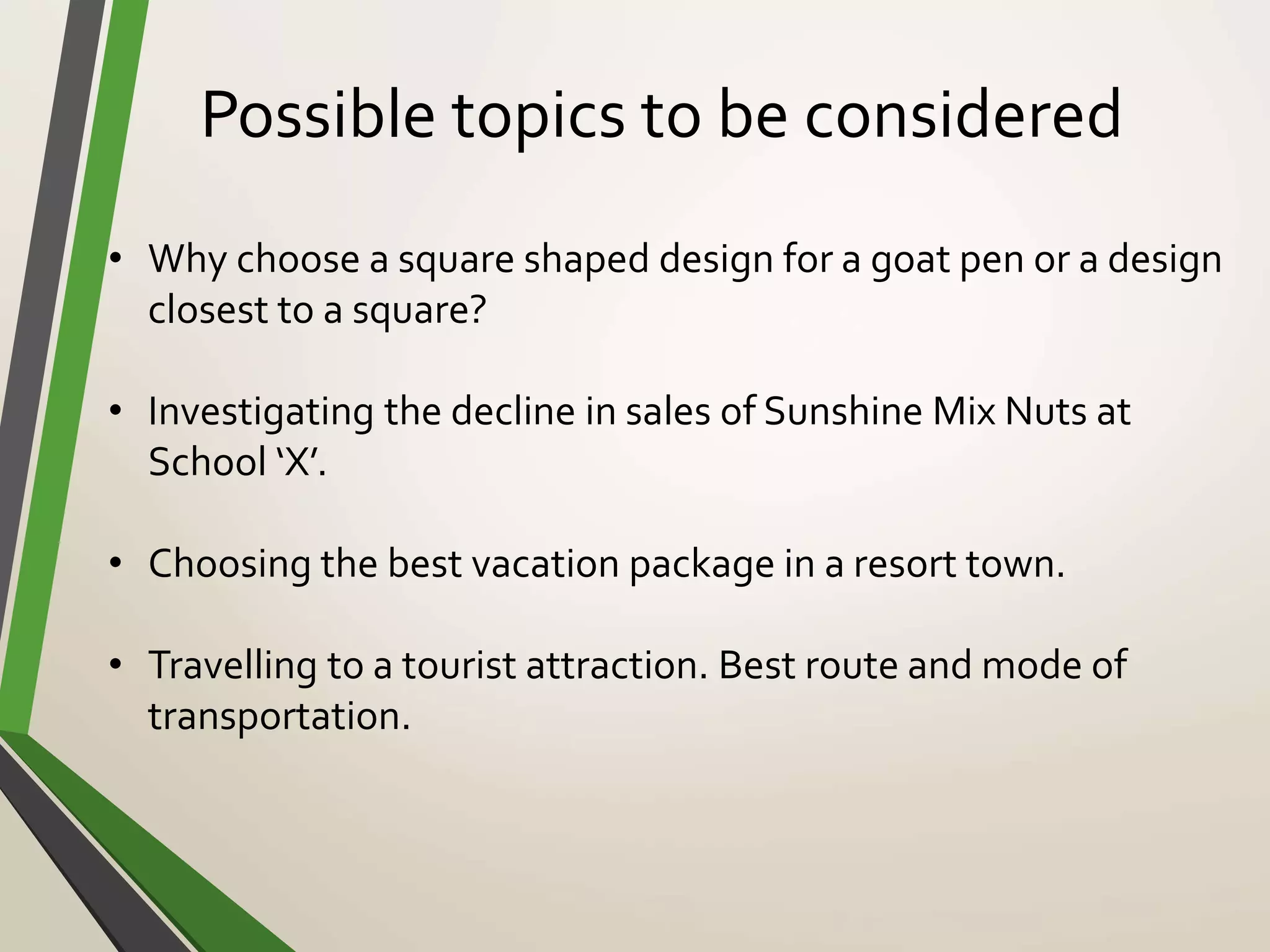 Possible topics to be considered

• Why choose a square shaped design for a goat pen or a design closest to a square?

• Investigating the decline in sales of Sunshine Mix Nuts at School ‘X’.

• Choosing the best vacation package in a resort town.

• Travelling to a tourist attraction. Best route and mode of transportation.